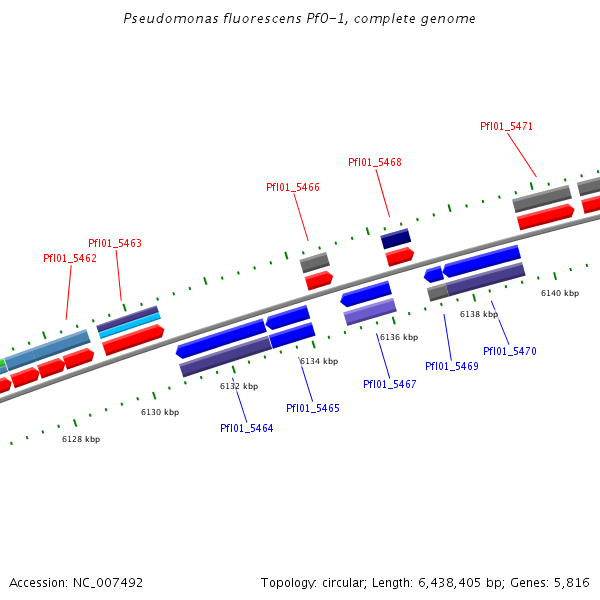 Pseudomonas fluorescens Pf0-1, complete genome

Pfl01_5471

Pfl01_5468

Pfl01_5466

Pfl01_5463

Pfl01_5462

6140 kbp

6138 kbp

6136 kbp

6134 kbp

6132 kbp

6130 kbp

6128 kbp

Pfl01_5470

Pfl01_5469

Pfl01_5467

Pfl01_5465

Pfl01_5464

Accession: NC_007492

Topology: circular; Length: 6,438,405 bp; Genes: 5,816